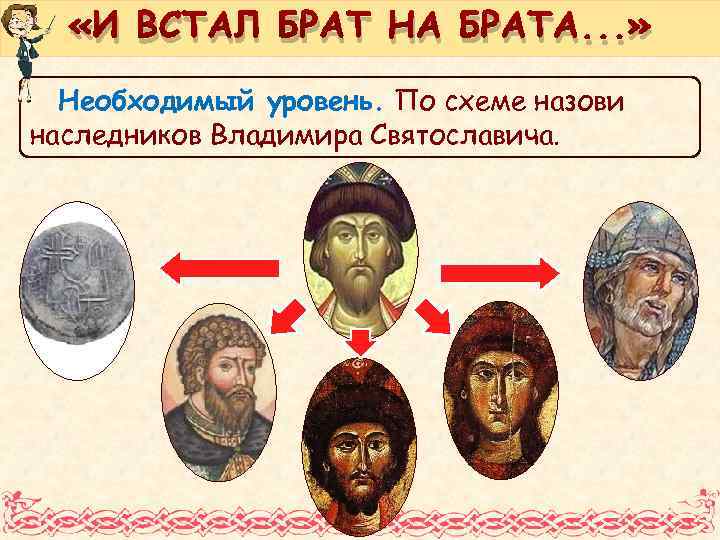 «И ВСТАЛ БРАТ НА БРАТА...»

Необходимый уровень. По схеме назови наследников Владимира Святославича.